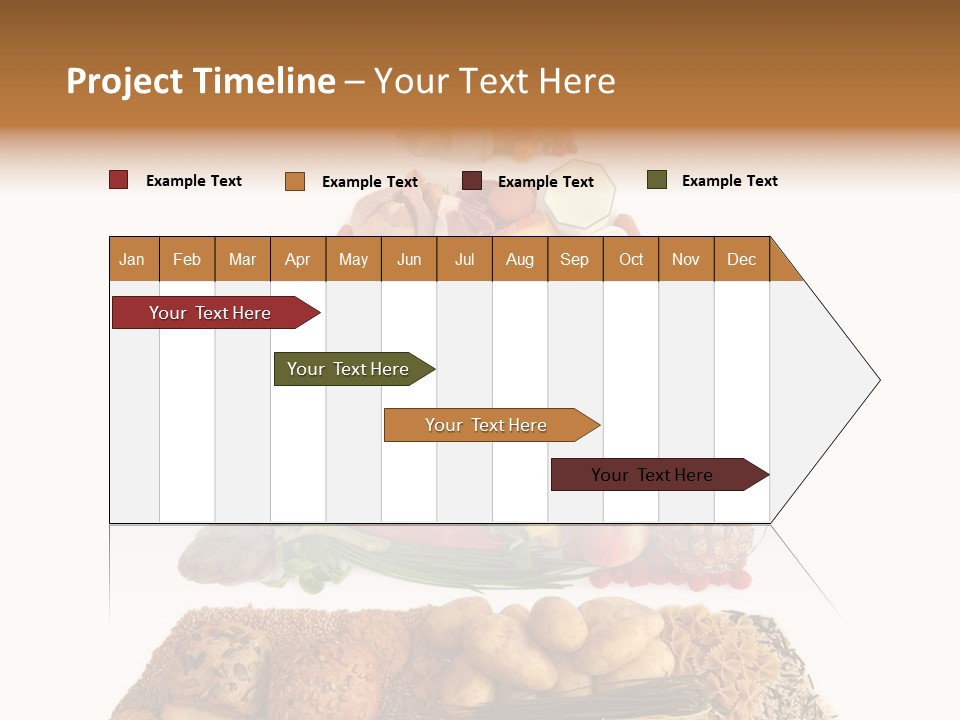 Project Timeline – Your Text Here

Example Text Example Text Example Text Example Text

| Jan | Feb | Mar | Apr | May | Jun | Jul | Aug | Sep | Oct | Nov | Dec |
|---|---|---|---|---|---|---|---|---|---|---|---|

Your Text Here

Your Text Here

Your Text Here

Your Text Here